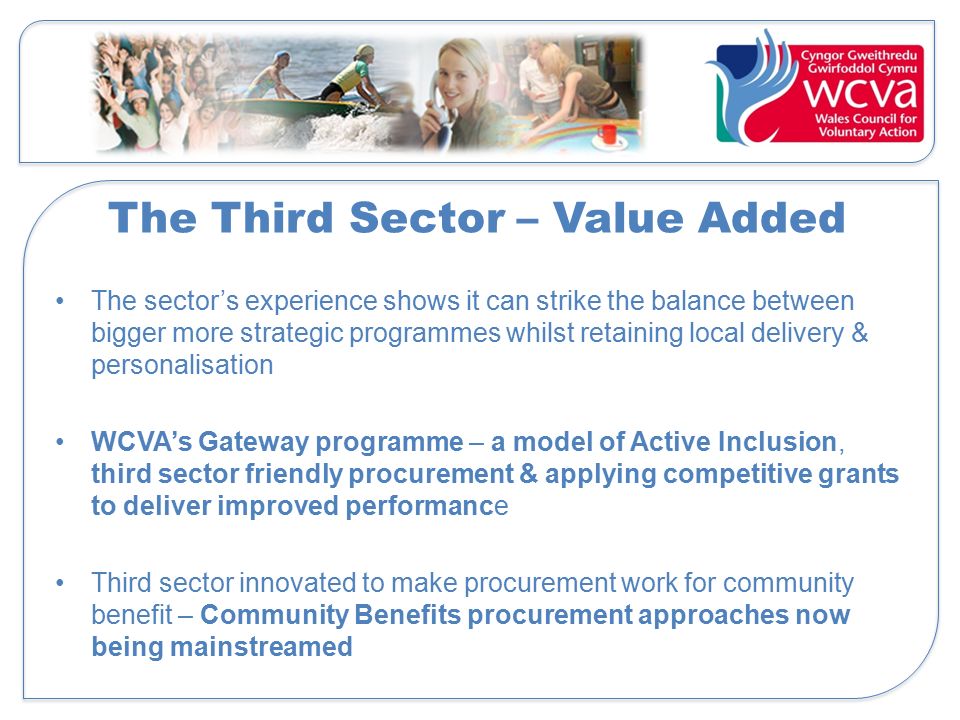 Cyngor Gweithredu Gwirfoddol Cymru
wcva
Wales Council for Voluntary Action

The Third Sector – Value Added

• The sector's experience shows it can strike the balance between bigger more strategic programmes whilst retaining local delivery & personalisation

• WCVA's Gateway programme – a model of Active Inclusion, third sector friendly procurement & applying competitive grants to deliver improved performance

• Third sector innovated to make procurement work for community benefit – Community Benefits procurement approaches now being mainstreamed